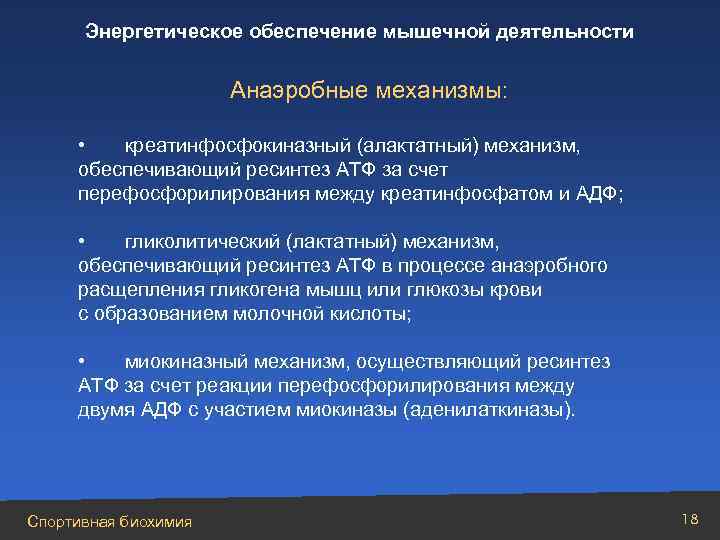 Энергетическое обеспечение мышечной деятельности

Анаэробные механизмы:

• креатинфосфокиназный (алактатный) механизм, обеспечивающий ресинтез АТФ за счет перефосфорилирования между креатинфосфатом и АДФ;

• гликолитический (лактатный) механизм, обеспечивающий ресинтез АТФ в процессе анаэробного расщепления гликогена мышц или глюкозы крови с образованием молочной кислоты;

• миокиназный механизм, осуществляющий ресинтез АТФ за счет реакции перефосфорилирования между двумя АДФ с участием миокиназы (аденилаткиназы).

Спортивная биохимия

18